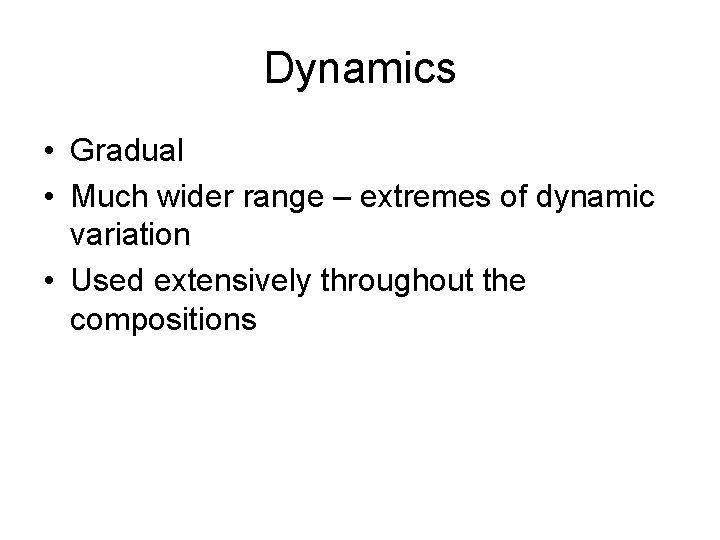 Dynamics

• Gradual
• Much wider range – extremes of dynamic variation
• Used extensively throughout the compositions